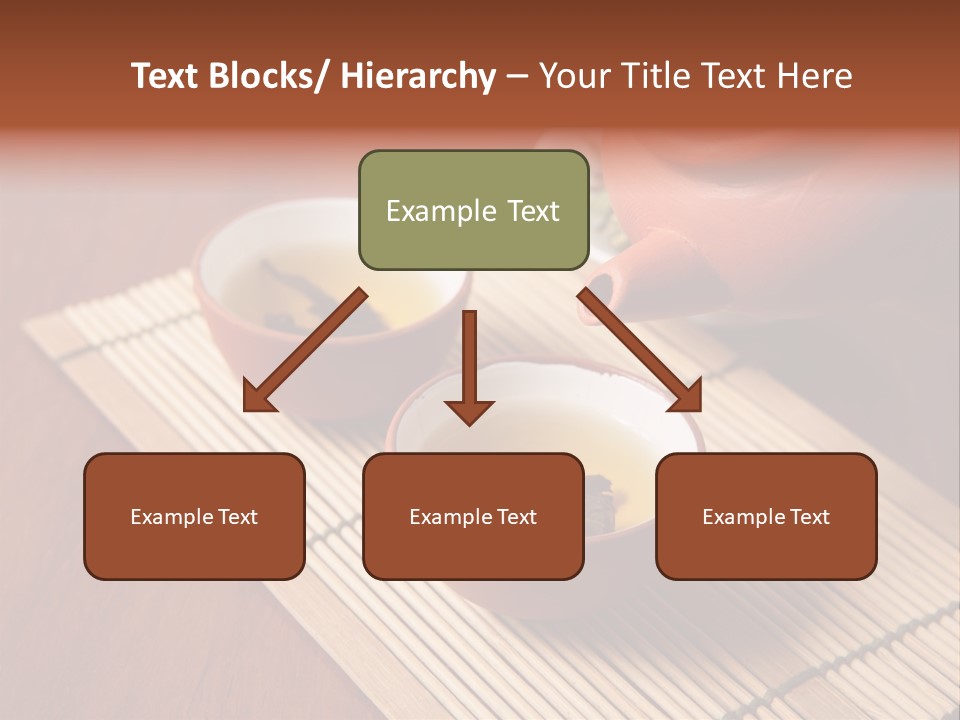 Text Blocks/ Hierarchy – Your Title Text Here

Example Text

Example Text

Example Text

Example Text